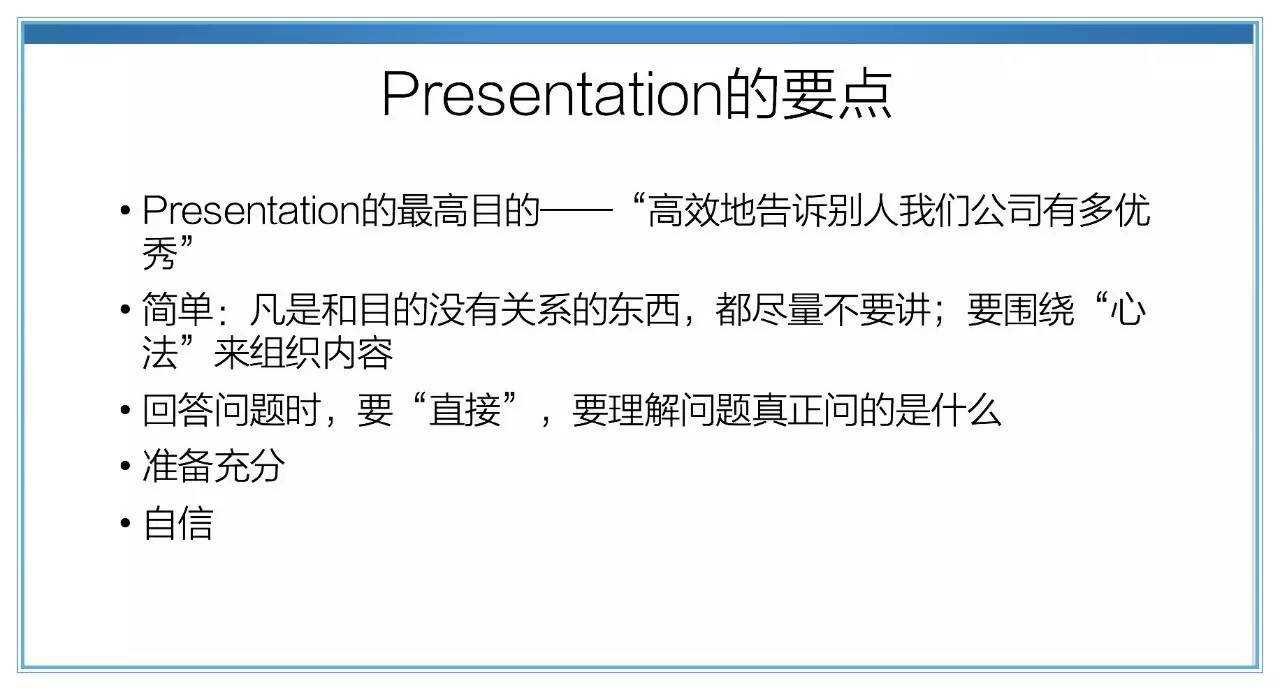 Presentation的要点

• Presentation的最高目的——“高效地告诉别人我们公司有多优秀”

• 简单：凡是和目的没有关系的东西，都尽量不要讲；要围绕“心法”来组织内容

• 回答问题时，要“直接”，要理解问题真正问的是什么

• 准备充分

• 自信